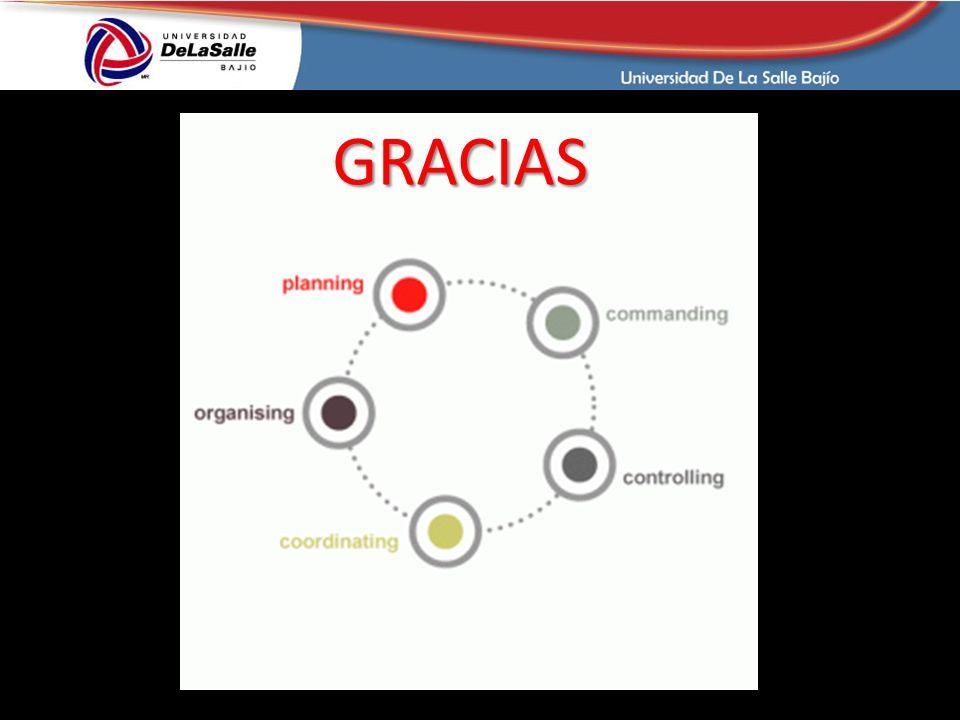 UNIVERSIDAD DeLaSalle BAJIO

Universidad De La Salle Bajío

GRACIAS

planning

commanding

organising

controlling

coordinating